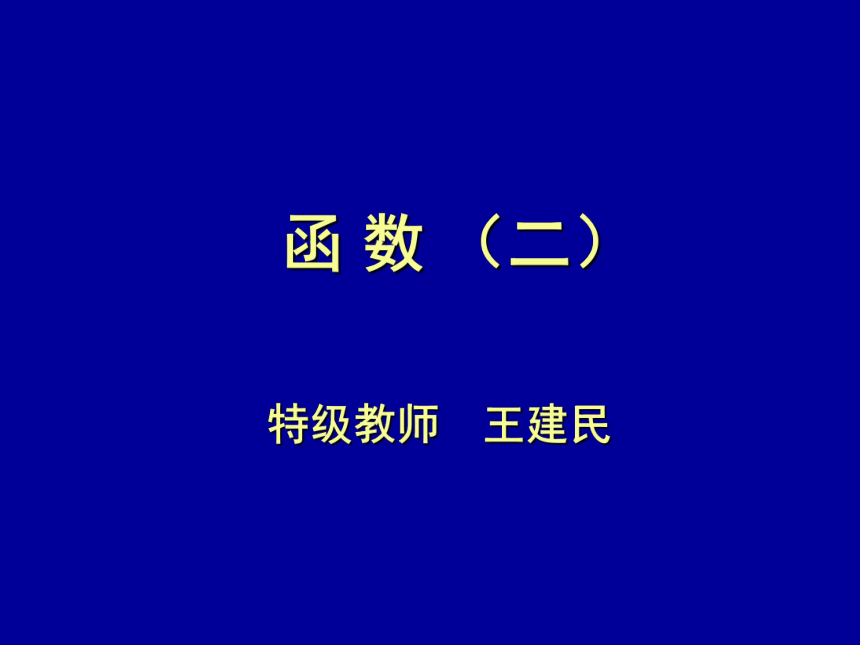 函 数 （二）

特级教师 王建民